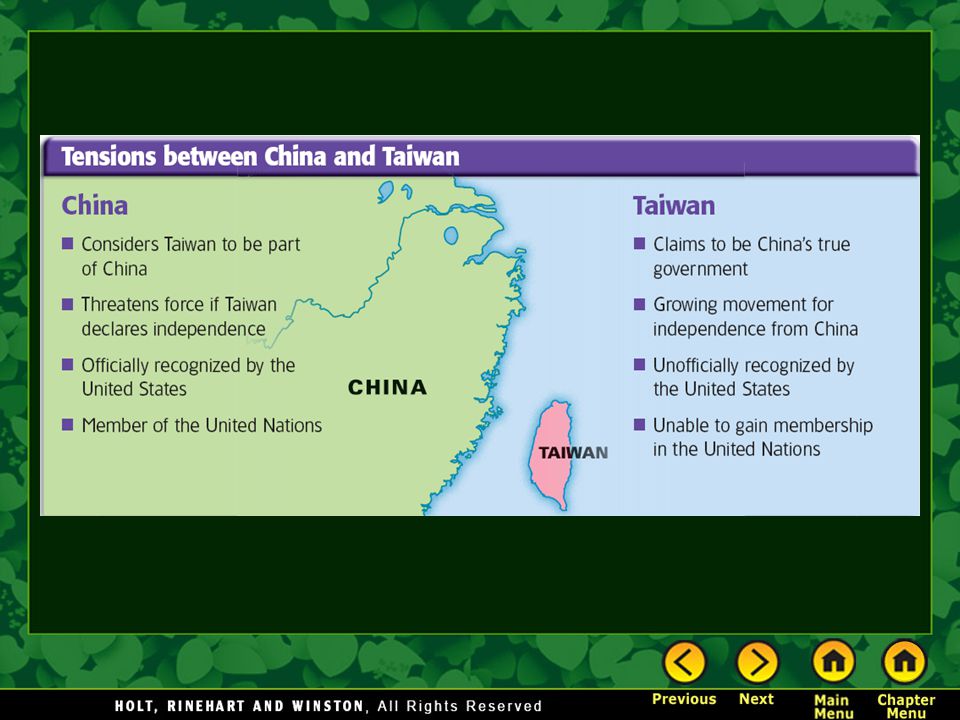 Tensions between China and Taiwan

China

■ Considers Taiwan to be part of China

■ Threatens force if Taiwan declares independence

■ Officially recognized by the United States

■ Member of the United Nations

CHINA

TAIWAN

Taiwan

■ Claims to be China's true government

■ Growing movement for independence from China

■ Unofficially recognized by the United States

■ Unable to gain membership in the United Nations

HOLT, RINEHART AND WINSTON, All Rights Reserved

Previous

Next

Main Menu

Chapter Menu